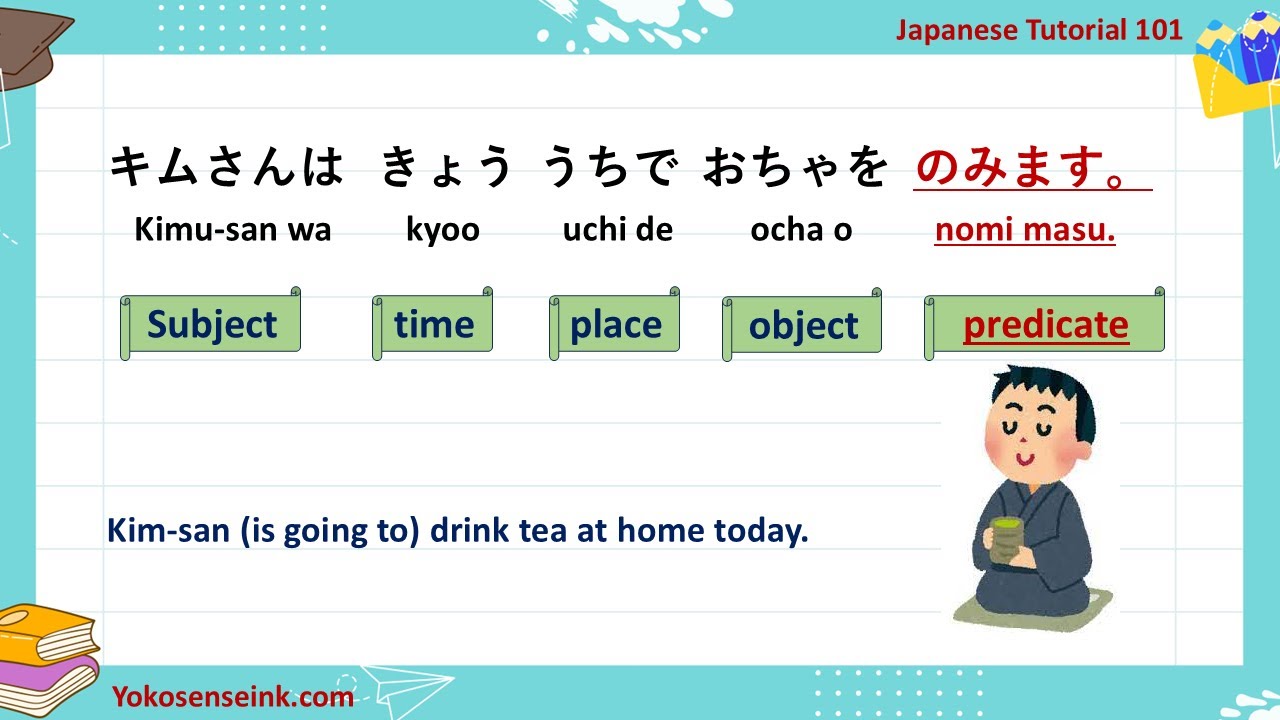 Japanese Tutorial 101

キムさんは　きょう　うちで　おちゃを　のみます。

Kimu-san wa　kyoo　uchi de　ocha o　nomi masu.

Subject　time　place　object　predicate

Kim-san (is going to) drink tea at home today.

Yokosenseink.com